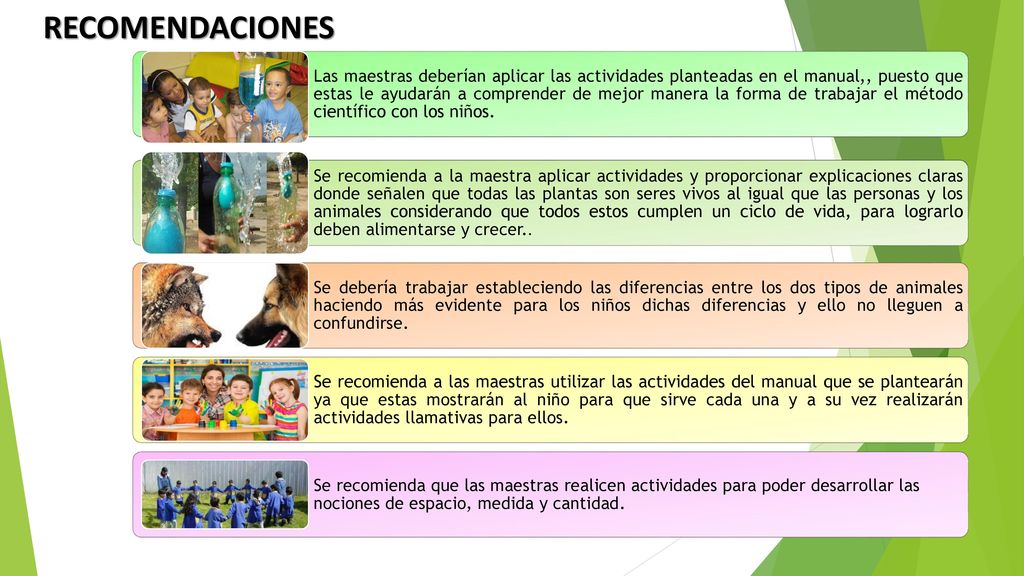 RECOMENDACIONES

Las maestras deberían aplicar las actividades planteadas en el manual,, puesto que estas le ayudarán a comprender de mejor manera la forma de trabajar el método científico con los niños.

Se recomienda a la maestra aplicar actividades y proporcionar explicaciones claras donde señalen que todas las plantas son seres vivos al igual que las personas y los animales considerando que todos estos cumplen un ciclo de vida, para lograrlo deben alimentarse y crecer..

Se debería trabajar estableciendo las diferencias entre los dos tipos de animales haciendo más evidente para los niños dichas diferencias y ello no lleguen a confundirse.

Se recomienda a las maestras utilizar las actividades del manual que se plantearán ya que estas mostrarán al niño para que sirve cada una y a su vez realizarán actividades llamativas para ellos.

Se recomienda que las maestras realicen actividades para poder desarrollar las nociones de espacio, medida y cantidad.